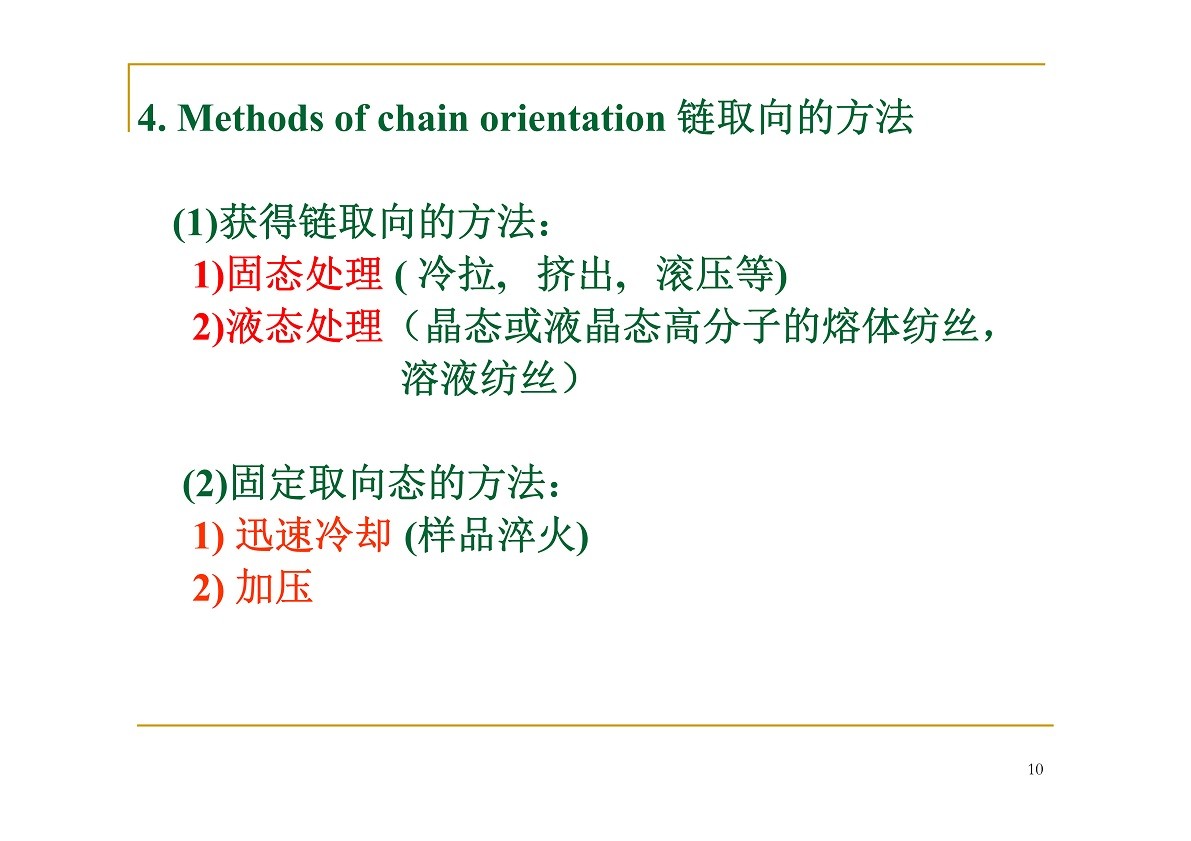 4. Methods of chain orientation 链取向的方法

(1)获得链取向的方法：
1)固态处理 ( 冷拉，挤出，滚压等)
2)液态处理（晶态或液晶态高分子的熔体纺丝，溶液纺丝）

(2)固定取向态的方法：
1) 迅速冷却 (样品淬火)
2) 加压

10